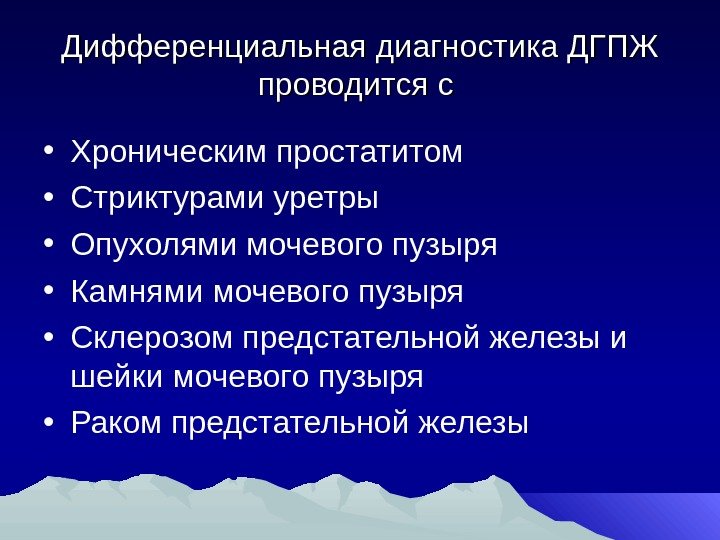 Дифференциальная диагностика ДГПЖ проводится с

• Хроническим простатитом
• Стриктурами уретры
• Опухолями мочевого пузыря
• Камнями мочевого пузыря
• Склерозом предстательной железы и шейки мочевого пузыря
• Раком предстательной железы